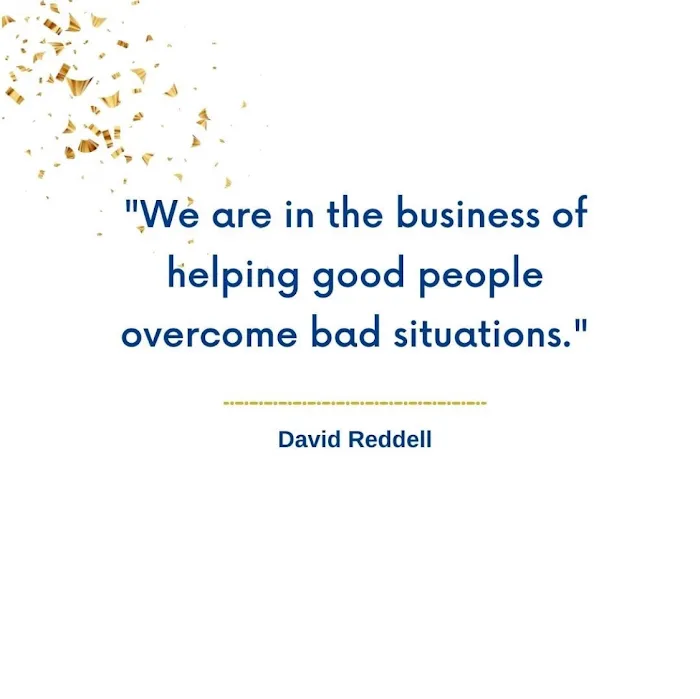 "We are in the business of helping good people overcome bad situations."

David Reddell